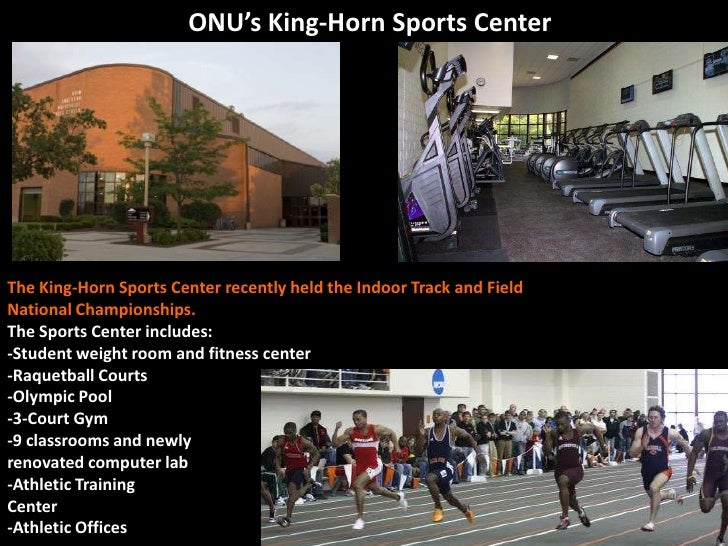 ONU's King-Horn Sports Center

The King-Horn Sports Center recently held the Indoor Track and Field National Championships.

The Sports Center includes:
-Student weight room and fitness center
-Raquetball Courts
-Olympic Pool
-3-Court Gym
-9 classrooms and newly renovated computer lab
-Athletic Training Center
-Athletic Offices